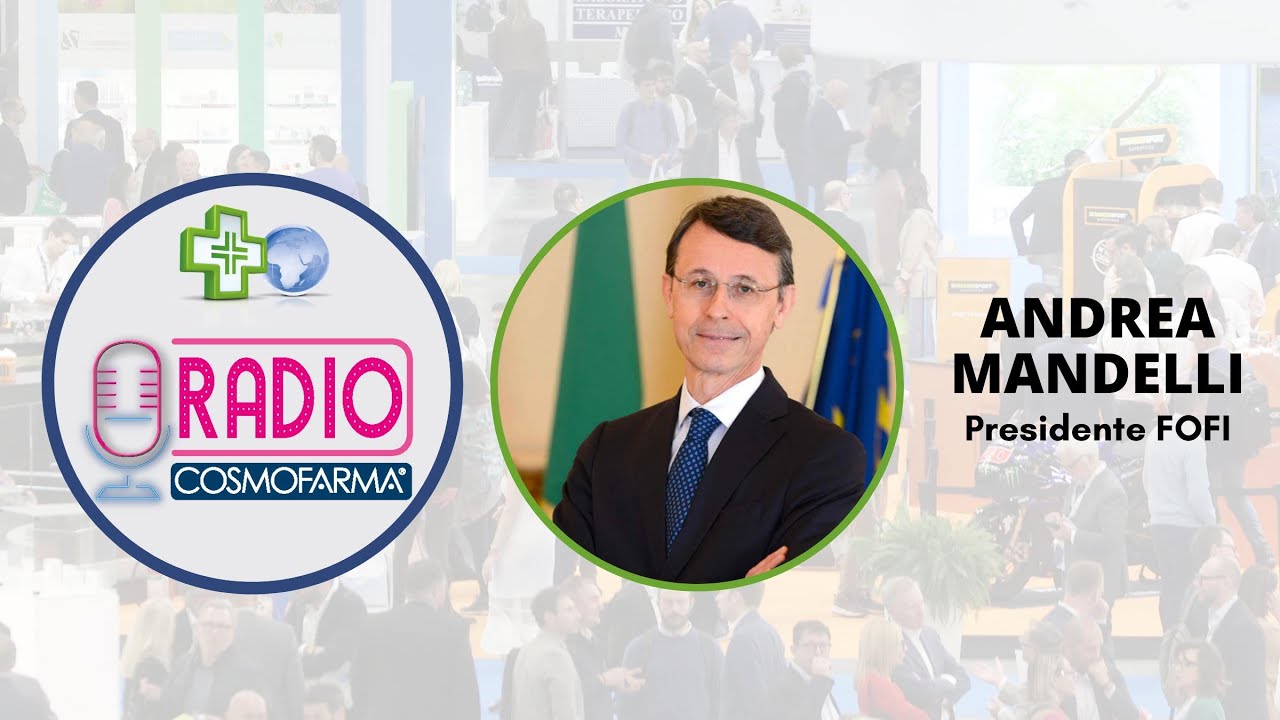 RADIO
COSMOFARMA®

ANDREA
MANDELLI
Presidente FOFI